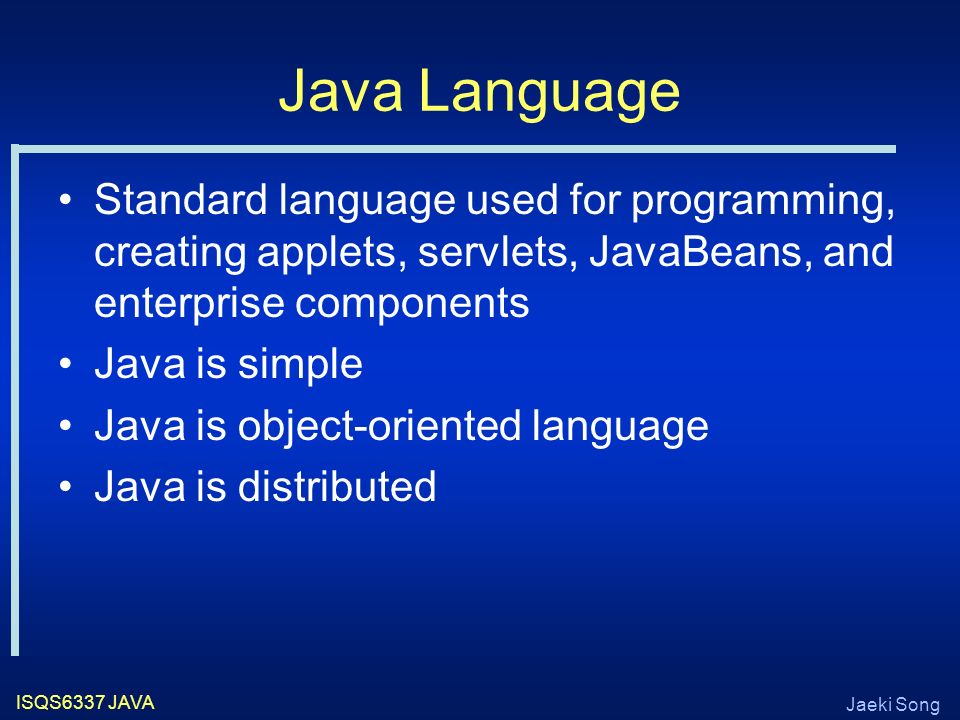 Java Language

• Standard language used for programming, creating applets, servlets, JavaBeans, and enterprise components
• Java is simple
• Java is object-oriented language
• Java is distributed

ISQS6337 JAVA

Jaeki Song